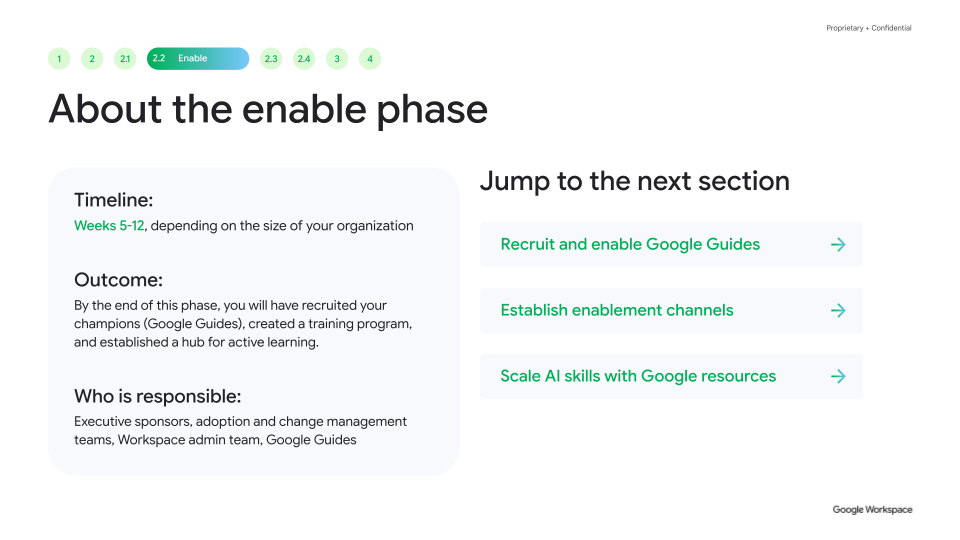 Proprietary + Confidential

1 2 2.1 2.2 Enable 2.3 2.4 3 4

About the enable phase

Timeline:
Weeks 5-12, depending on the size of your organization

Outcome:
By the end of this phase, you will have recruited your champions (Google Guides), created a training program, and established a hub for active learning.

Who is responsible:
Executive sponsors, adoption and change management teams, Workspace admin team, Google Guides

Jump to the next section

Recruit and enable Google Guides →

Establish enablement channels →

Scale AI skills with Google resources →

Google Workspace